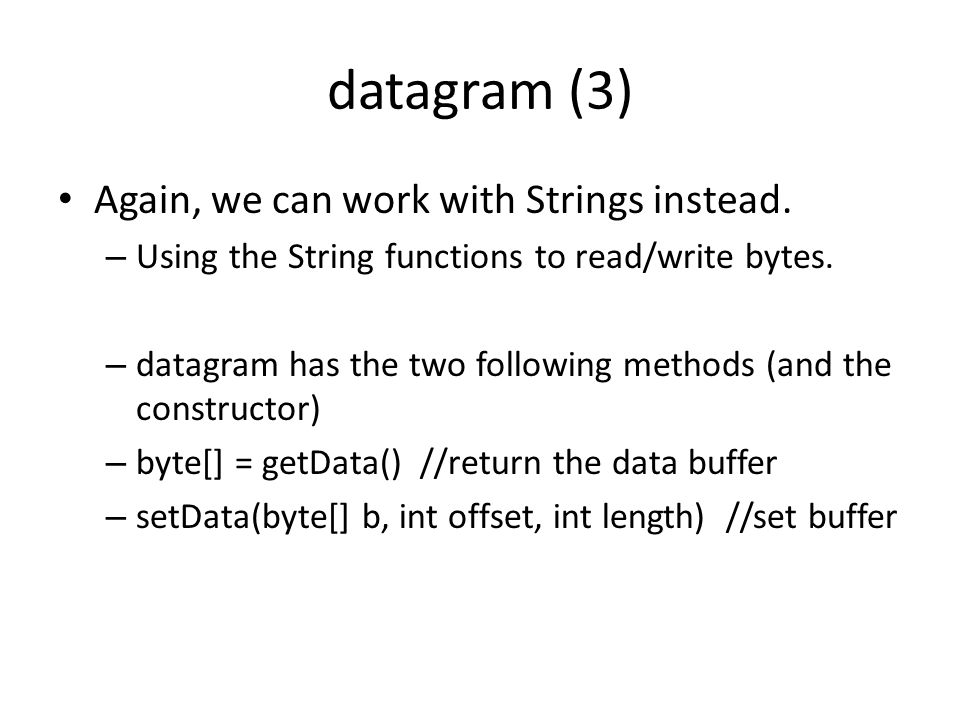 datagram (3)

• Again, we can work with Strings instead.
– Using the String functions to read/write bytes.

– datagram has the two following methods (and the constructor)
– byte[] = getData() //return the data buffer
– setData(byte[] b, int offset, int length) //set buffer